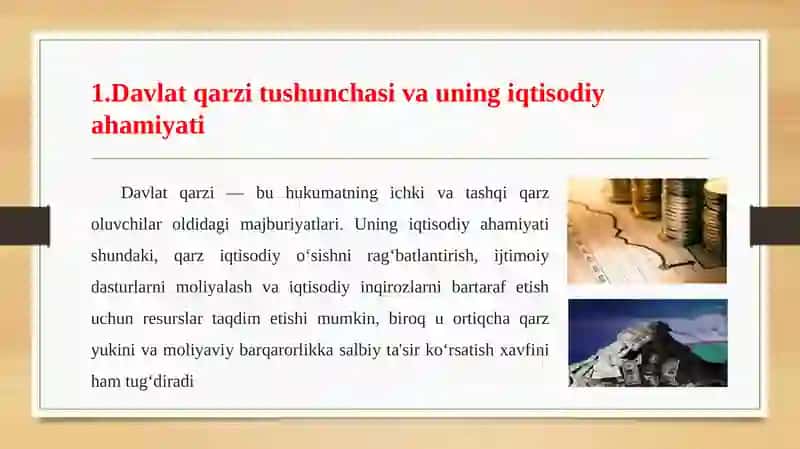 1.Davlat qarzi tushunchasi va uning iqtisodiy ahamiyati

Davlat qarzi — bu hukumatning ichki va tashqi qarz oluvchilar oldidagi majburiyatlari. Uning iqtisodiy ahamiyati shundaki, qarz iqtisodiy oʻsishni ragʻbatlantirish, ijtimoiy dasturlarni moliyalash va iqtisodiy inqirozlarni bartaraf etish uchun resurslar taqdim etishi mumkin, biroq u ortiqcha qarz yukini va moliyaviy barqarorlikka salbiy ta'sir koʻrsatish xavfini ham tugʻdiradi